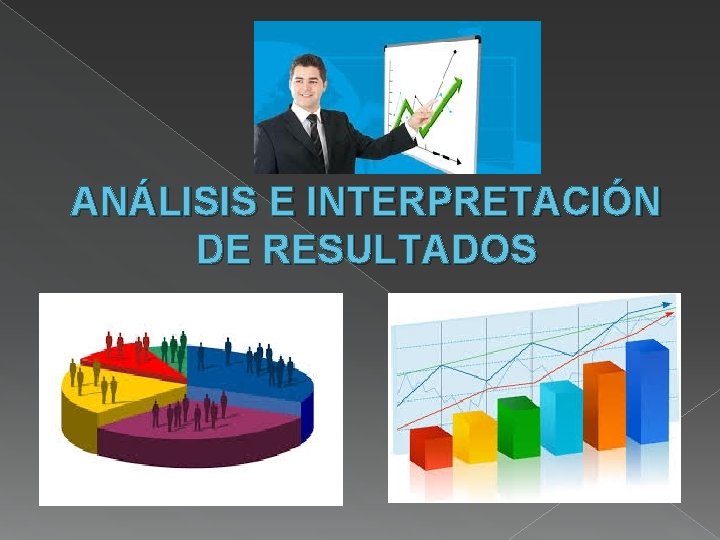 ANÁLISIS E INTERPRETACIÓN DE RESULTADOS